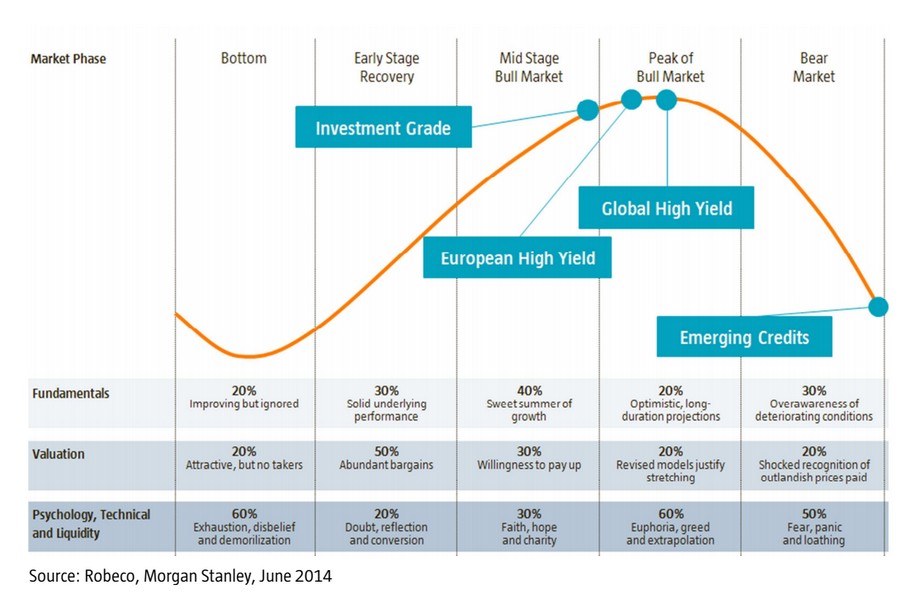 | Market Phase | Bottom | Early Stage Recovery | Mid Stage Bull Market | Peak of Bull Market | Bear Market |
|---|---|---|---|---|---|

Investment Grade

Global High Yield

European High Yield

Emerging Credits

| Fundamentals | 20% Improving but ignored | 30% Solid underlying performance | 40% Sweet summer of growth | 20% Optimistic, long-duration projections | 30% Overawareness of deteriorating conditions |
|---|---|---|---|---|---|
| Valuation | 20% Attractive, but no takers | 50% Abundant bargains | 30% Willingness to pay up | 20% Revised models justify stretching | 20% Shocked recognition of outlandish prices paid |
| Psychology, Technical and Liquidity | 60% Exhaustion, disbelief and demorilization | 20% Doubt, reflection and conversion | 30% Faith, hope and charity | 60% Euphoria, greed and extrapolation | 50% Fear, panic and loathing |

Source: Robeco, Morgan Stanley, June 2014